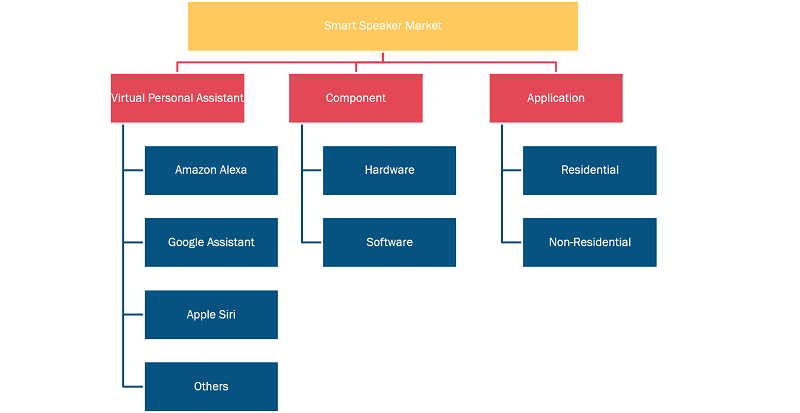 Smart Speaker Market

Virtual Personal Assistant

Amazon Alexa

Google Assistant

Apple Siri

Others

Component

Hardware

Software

Application

Residential

Non-Residential